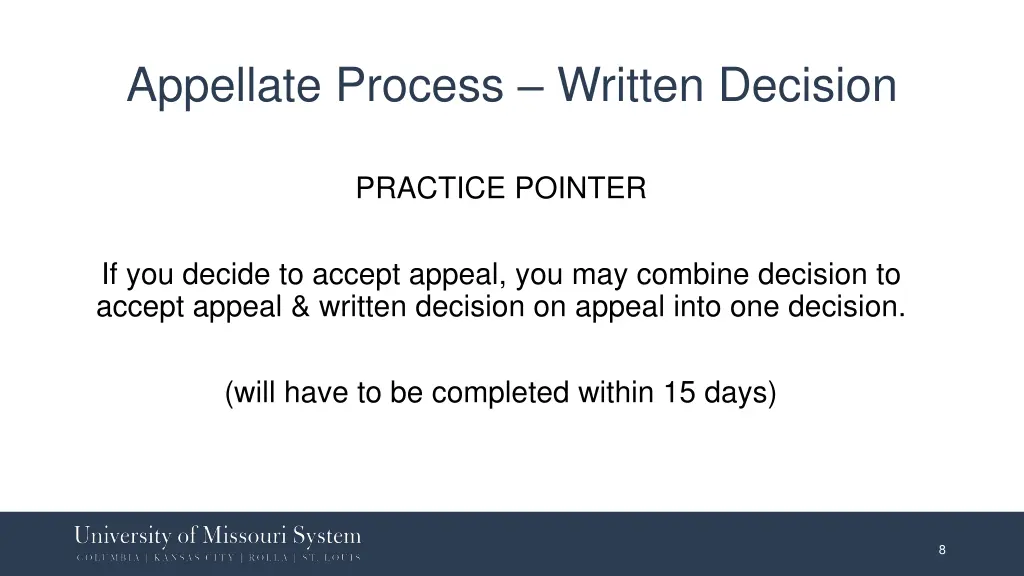 Appellate Process – Written Decision

PRACTICE POINTER

If you decide to accept appeal, you may combine decision to accept appeal & written decision on appeal into one decision.

(will have to be completed within 15 days)

University of Missouri System
COLUMBIA | KANSAS CITY | ROLLA | ST. LOUIS

8